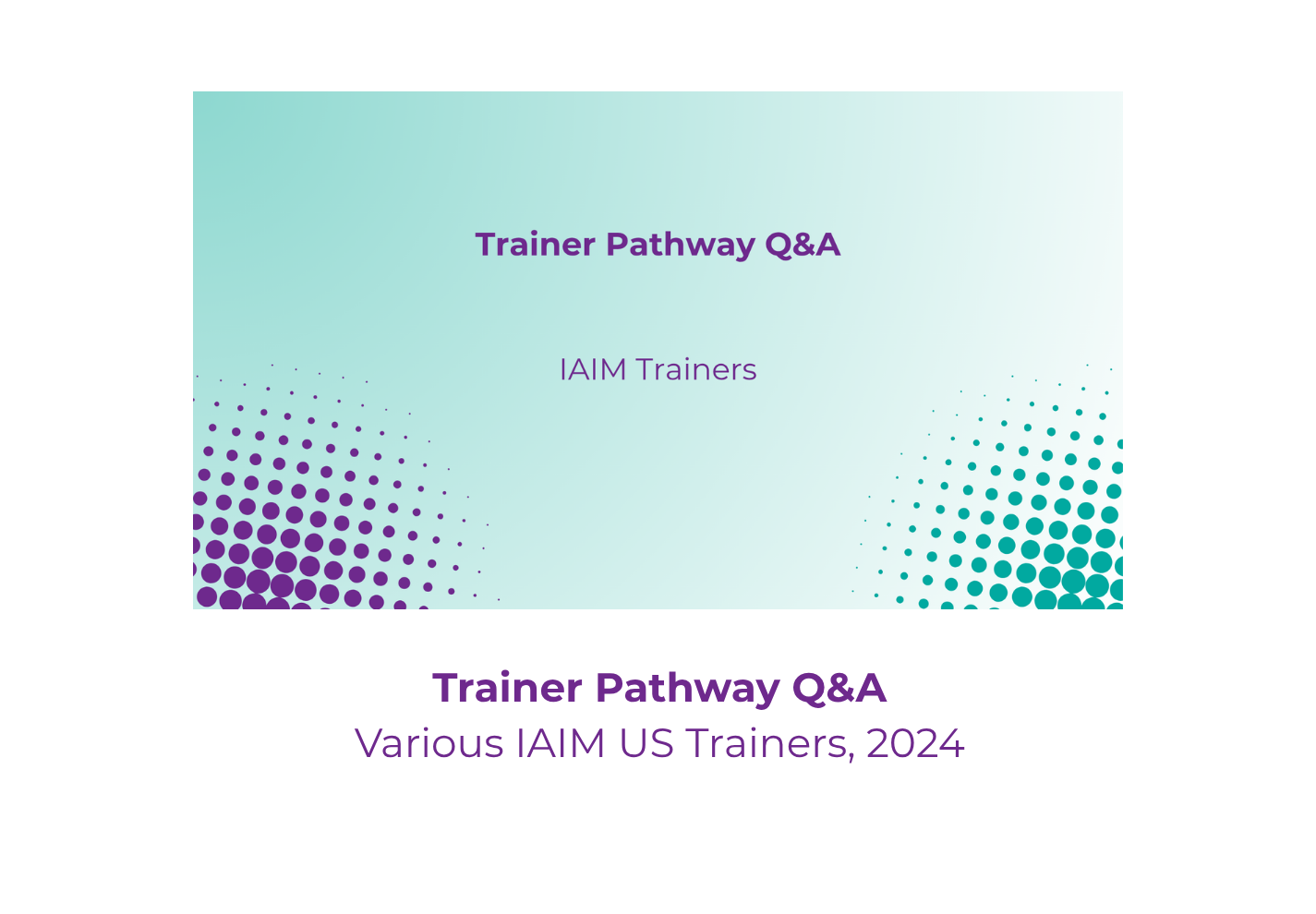 Trainer Pathway Q&A

IAIM Trainers

Trainer Pathway Q&A
Various IAIM US Trainers, 2024